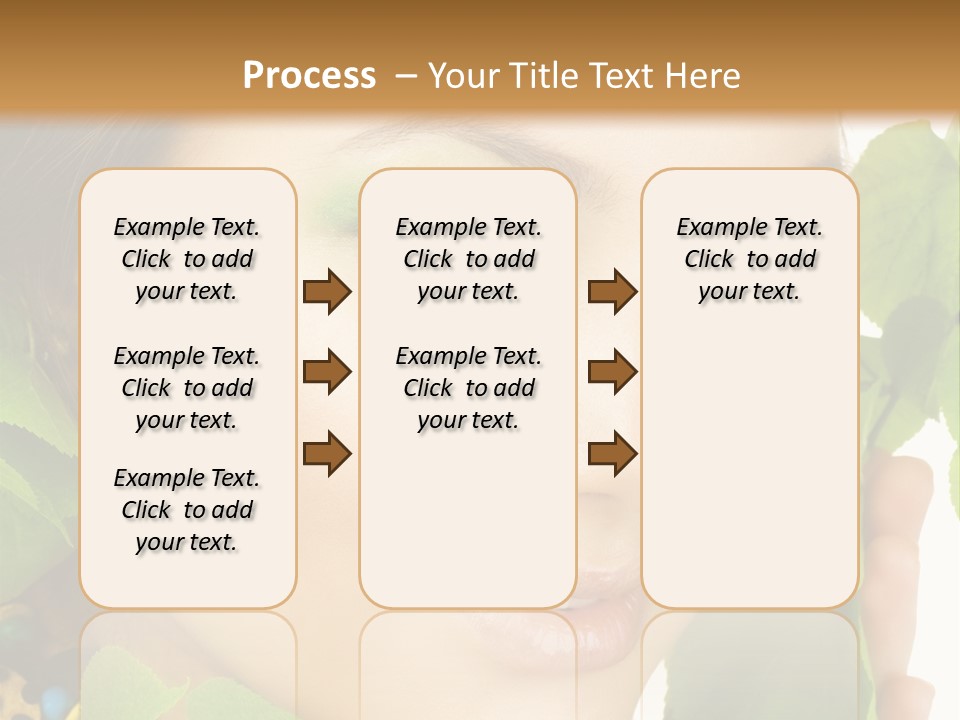 Process – Your Title Text Here

Example Text. Click to add your text.

Example Text. Click to add your text.

Example Text. Click to add your text.

Example Text. Click to add your text.

Example Text. Click to add your text.

Example Text. Click to add your text.